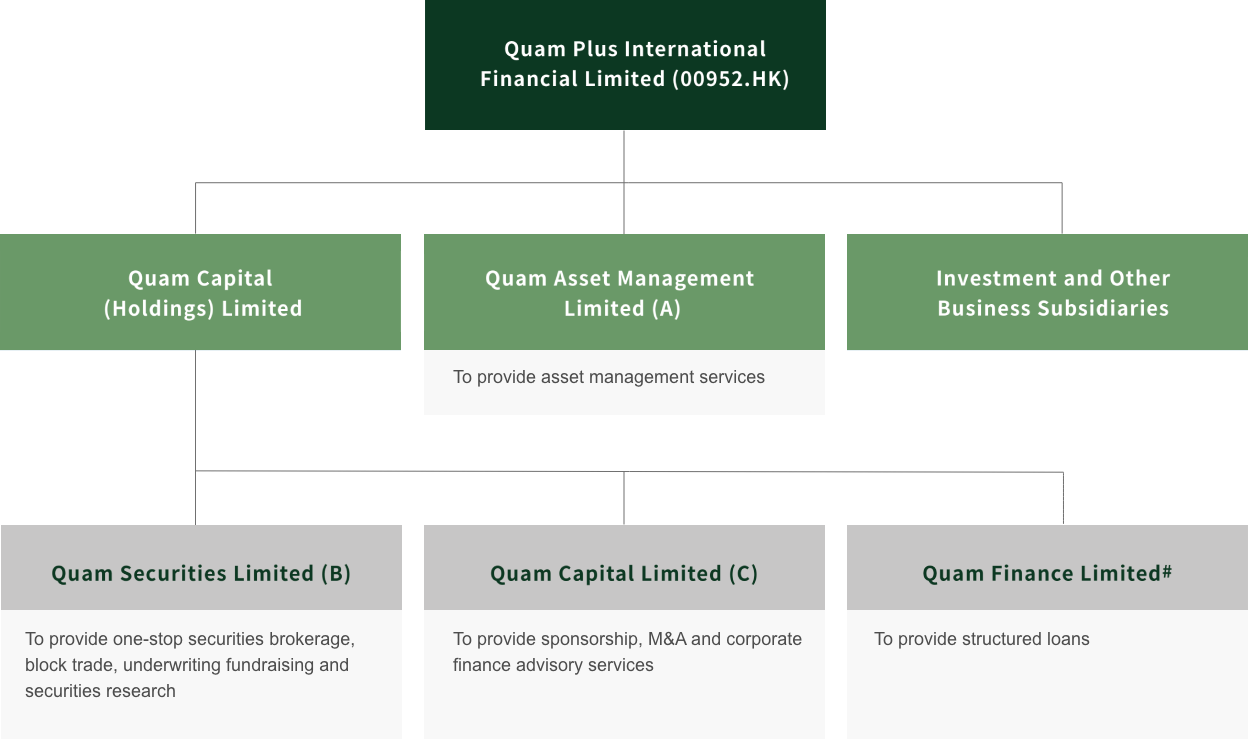 Quam Plus International Financial Limited (00952.HK)

Quam Capital (Holdings) Limited

Quam Asset Management Limited (A)

To provide asset management services

Investment and Other Business Subsidiaries

Quam Securities Limited (B)

To provide one-stop securities brokerage, block trade, underwriting fundraising and securities research

Quam Capital Limited (C)

To provide sponsorship, M&A and corporate finance advisory services

Quam Finance Limited#

To provide structured loans